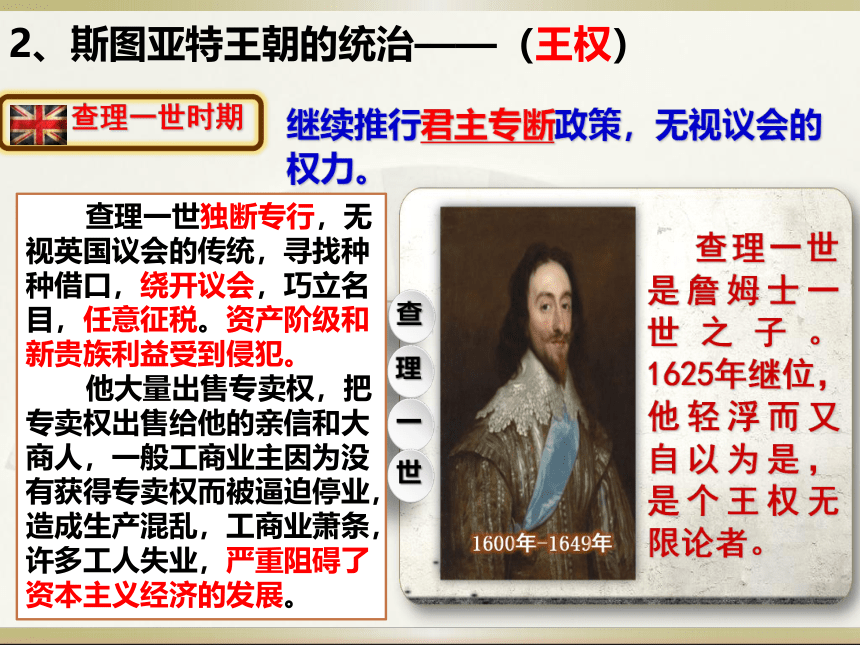 2、斯图亚特王朝的统治——（王权）

查理一世时期

继续推行君主专断政策，无视议会的权力。

查理一世独断专行，无视英国议会的传统，寻找种种借口，绕开议会，巧立名目，任意征税。资产阶级和新贵族利益受到侵犯。

他大量出售专卖权，把专卖权出售给他的亲信和大商人，一般工商业主因为没有获得专卖权而被逼迫停业，造成生产混乱，工商业萧条，许多工人失业，严重阻碍了资本主义经济的发展。

查理一世

1600年-1649年

查理一世是詹姆士一世之子。1625年继位，他轻浮而又自以为是，是个王权无限论者。